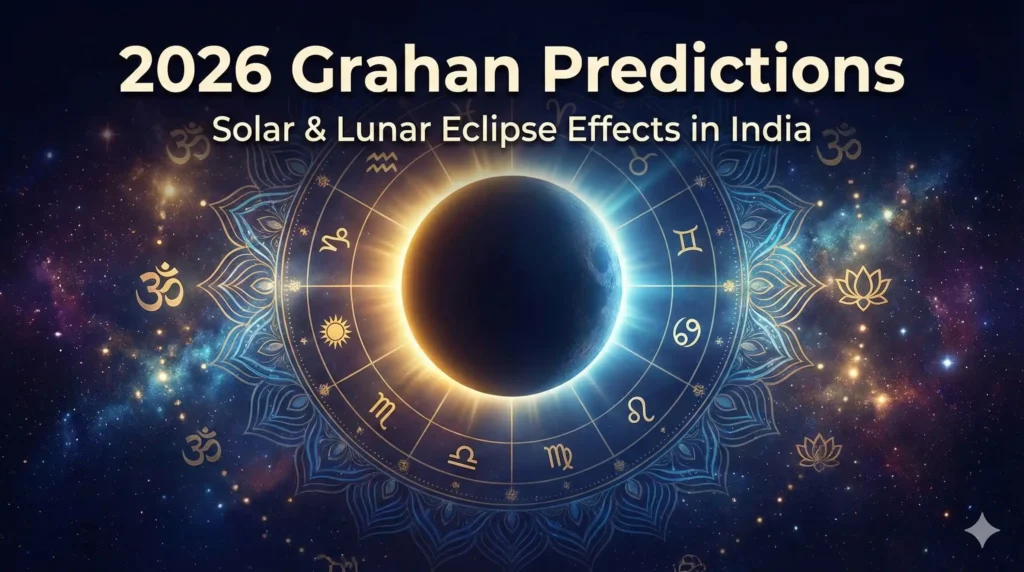 2026 Grahan Predictions
Solar & Lunar Eclipse Effects in India